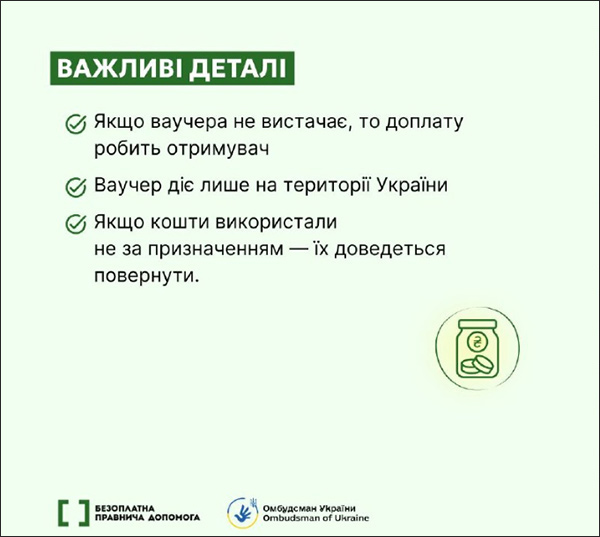 ВАЖЛИВІ ДЕТАЛІ

Якщо ваучера не вистачає, то доплату робить отримувач

Ваучер діє лише на території України

Якщо кошти використали не за призначенням — їх доведеться повернути.

₴

БЕЗОПЛАТНА ПРАВНИЧА ДОПОМОГА

Омбудсман України
Ombudsman of Ukraine